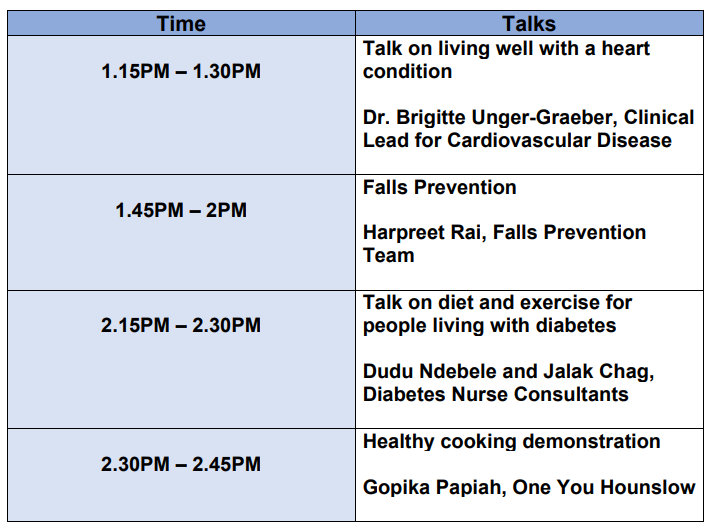 | Time | Talks |
|---|---|
| 1.15PM – 1.30PM | Talk on living well with a heart condition<br><br>Dr. Brigitte Unger-Graeber, Clinical Lead for Cardiovascular Disease |
| 1.45PM – 2PM | Falls Prevention<br><br>Harpreet Rai, Falls Prevention Team |
| 2.15PM – 2.30PM | Talk on diet and exercise for people living with diabetes<br><br>Dudu Ndebele and Jalak Chag, Diabetes Nurse Consultants |
| 2.30PM – 2.45PM | Healthy cooking demonstration<br><br>Gopika Papiah, One You Hounslow |